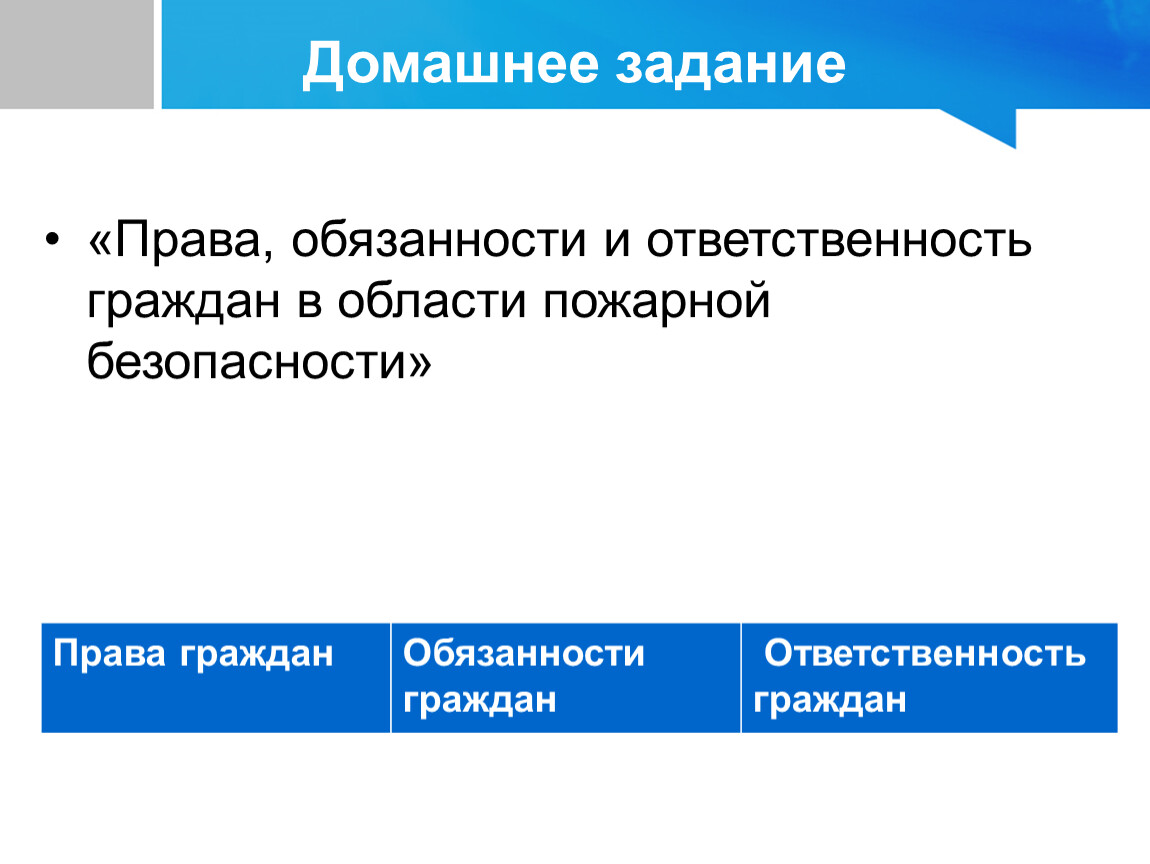 Домашнее задание

• «Права, обязанности и ответственность граждан в области пожарной безопасности»

| Права граждан | Обязанности граждан | Ответственность граждан |
|---|---|---|